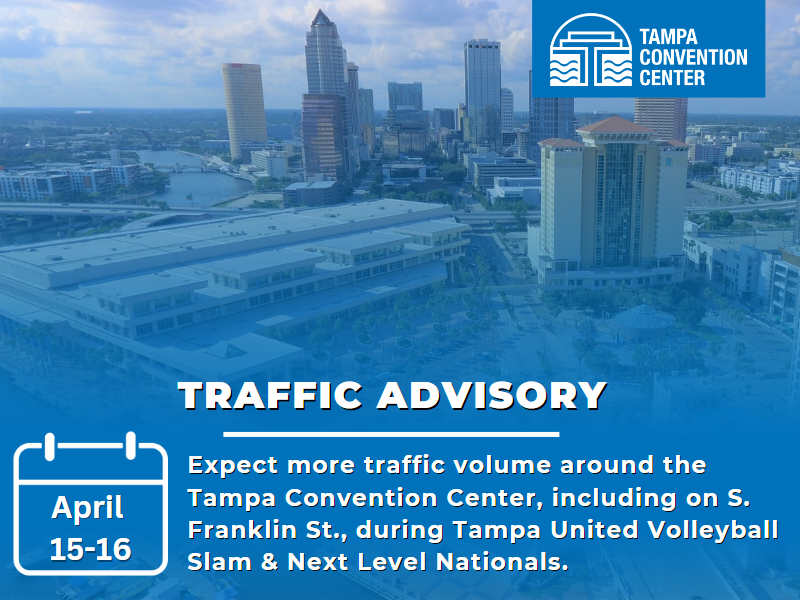 TAMPA CONVENTION CENTER

TRAFFIC ADVISORY

April 15-16

Expect more traffic volume around the Tampa Convention Center, including on S. Franklin St., during Tampa United Volleyball Slam & Next Level Nationals.